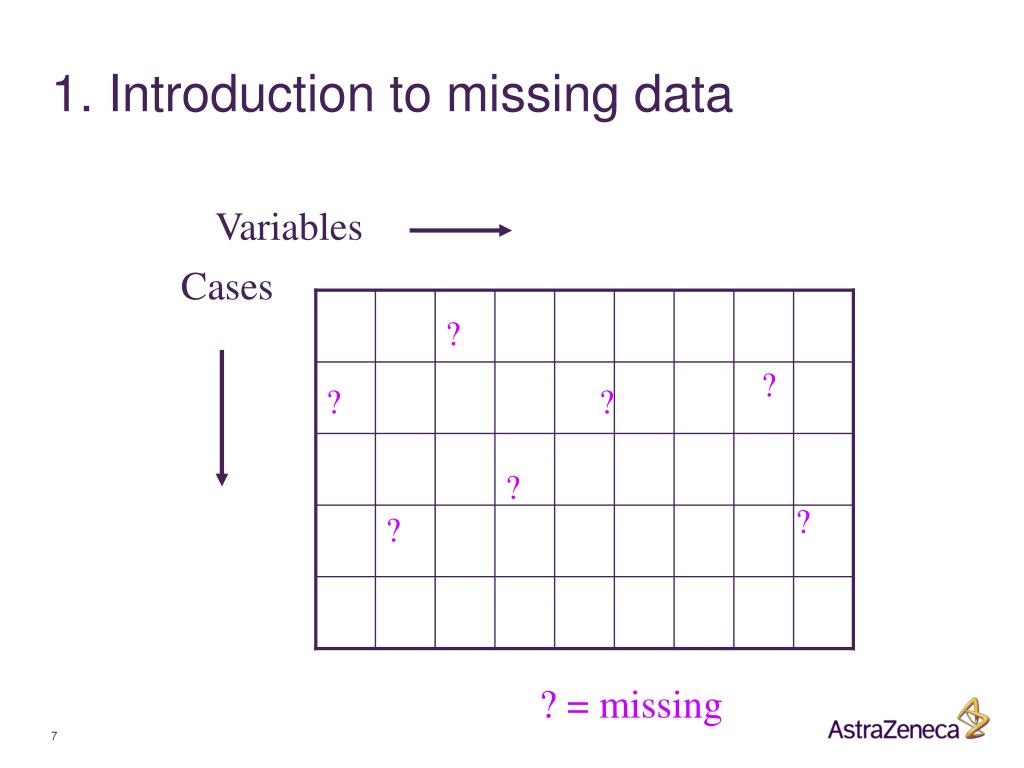 1. Introduction to missing data

Variables

Cases

|   |   |   |   |   |   |   |   |   |
|---|---|---|---|---|---|---|---|---|
|   |   | ? |   |   |   |   |   |   |
| ? |   |   |   | ? |   |   | ? |   |
|   |   |   | ? |   |   |   |   |   |
|   | ? |   |   |   |   |   |   | ? |
|   |   |   |   |   |   |   |   |   |

? = missing

7

AstraZeneca